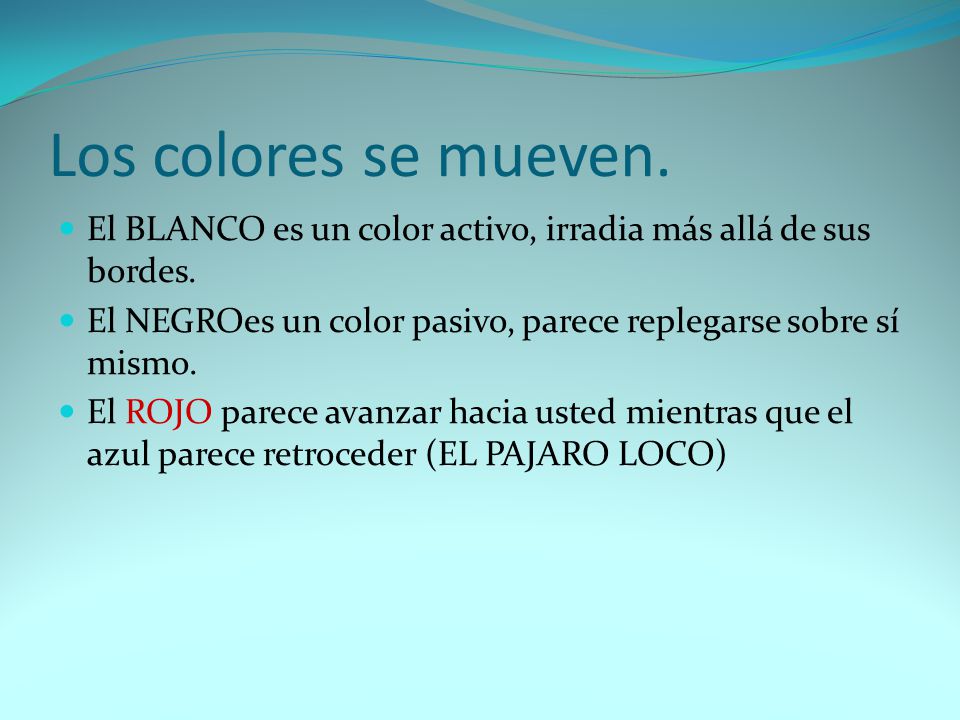 Los colores se mueven.

- El BLANCO es un color activo, irradia más allá de sus bordes.
- El NEGROes un color pasivo, parece replegarse sobre sí mismo.
- El ROJO parece avanzar hacia usted mientras que el azul parece retroceder (EL PAJARO LOCO)